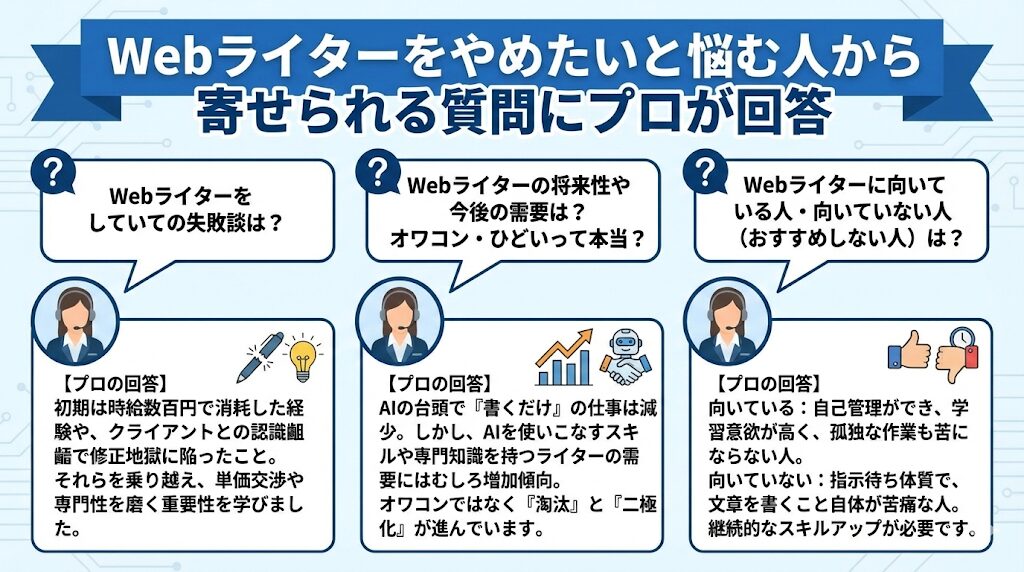 Webライターをやめたいと悩む人から寄せられる質問にプロが回答

?
Webライターをしていての失敗談は？

【プロの回答】
初期は時給数百円で消耗した経験や、クライアントとの認識齟齬で修正地獄に陥ったこと。
それらを乗り越え、単価交渉や専門性を磨く重要性を学びました。

?
Webライターの将来性や今後の需要は？
オワコン・ひどいって本当？

【プロの回答】
AIの台頭で『書くだけ』の仕事は減少。しかし、AIを使いこなすスキルや専門知識を持つライターの需要にはむしろ増加傾向。
オワコンではなく『淘汰』と『二極化』が進んでいます。

?
Webライターに向いている人・向いていない人（おすすめしない人）は？

【プロの回答】
向いている：自己管理ができ、学習意欲が高く、孤独な作業も苦にならない人。
向いていない：指示待ち体質で、文章を書くこと自体が苦痛な人。
継続的なスキルアップが必要です。